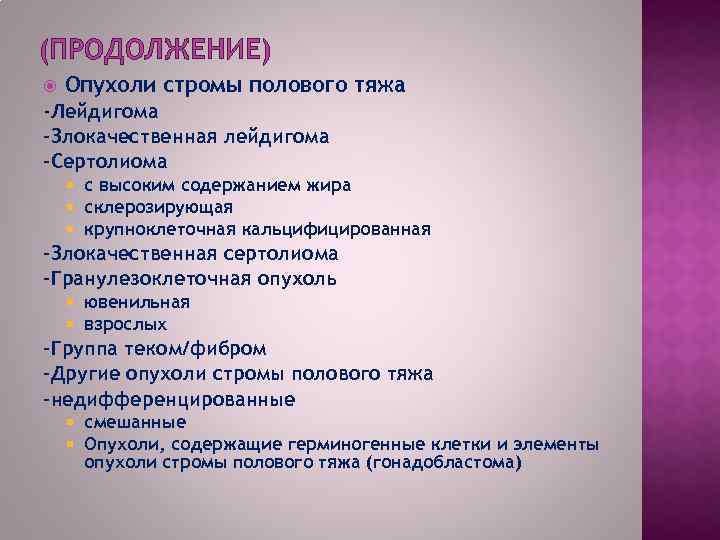 (ПРОДОЛЖЕНИЕ)

Опухоли стромы полового тяжа
-Лейдигома
-Злокачественная лейдигома
-Сертолиома
с высоким содержанием жира
склерозирующая
крупноклеточная кальцифицированная
-Злокачественная сертолиома
-Гранулезоклеточная опухоль
ювенильная
взрослых
-Группа теком/фибром
-Другие опухоли стромы полового тяжа
-недифференцированные
смешанные
Опухоли, содержащие герминогенные клетки и элементы опухоли стромы полового тяжа (гонадобластома)